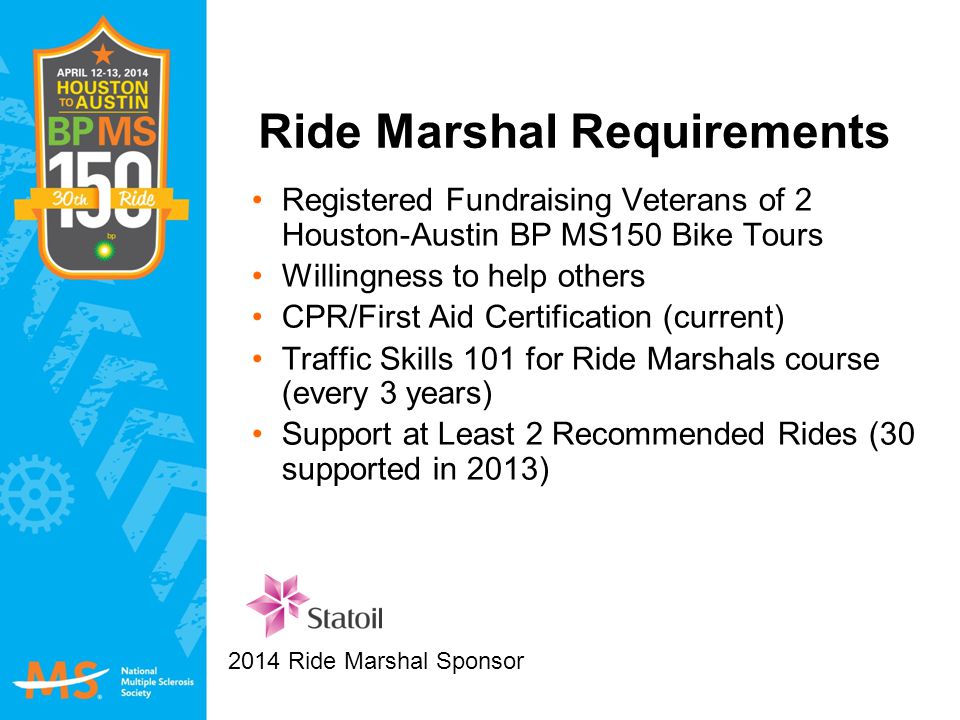 APRIL 12-13, 2014
HOUSTON TO AUSTIN
BP MS
150
30th Ride
bp

Ride Marshal Requirements

• Registered Fundraising Veterans of 2 Houston-Austin BP MS150 Bike Tours
• Willingness to help others
• CPR/First Aid Certification (current)
• Traffic Skills 101 for Ride Marshals course (every 3 years)
• Support at Least 2 Recommended Rides (30 supported in 2013)

Statoil
2014 Ride Marshal Sponsor

MS National Multiple Sclerosis Society